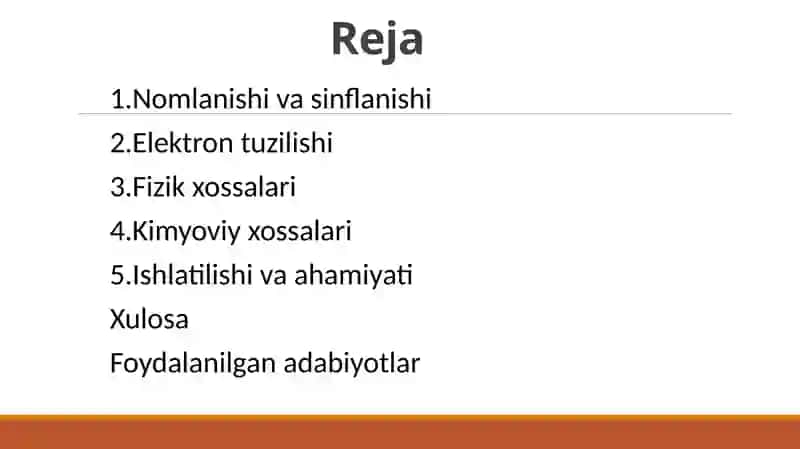 Reja

1.Nomlanishi va sinflanishi

2.Elektron tuzilishi

3.Fizik xossalari

4.Kimyoviy xossalari

5.Ishlatilishi va ahamiyati

Xulosa

Foydalanilgan adabiyotlar